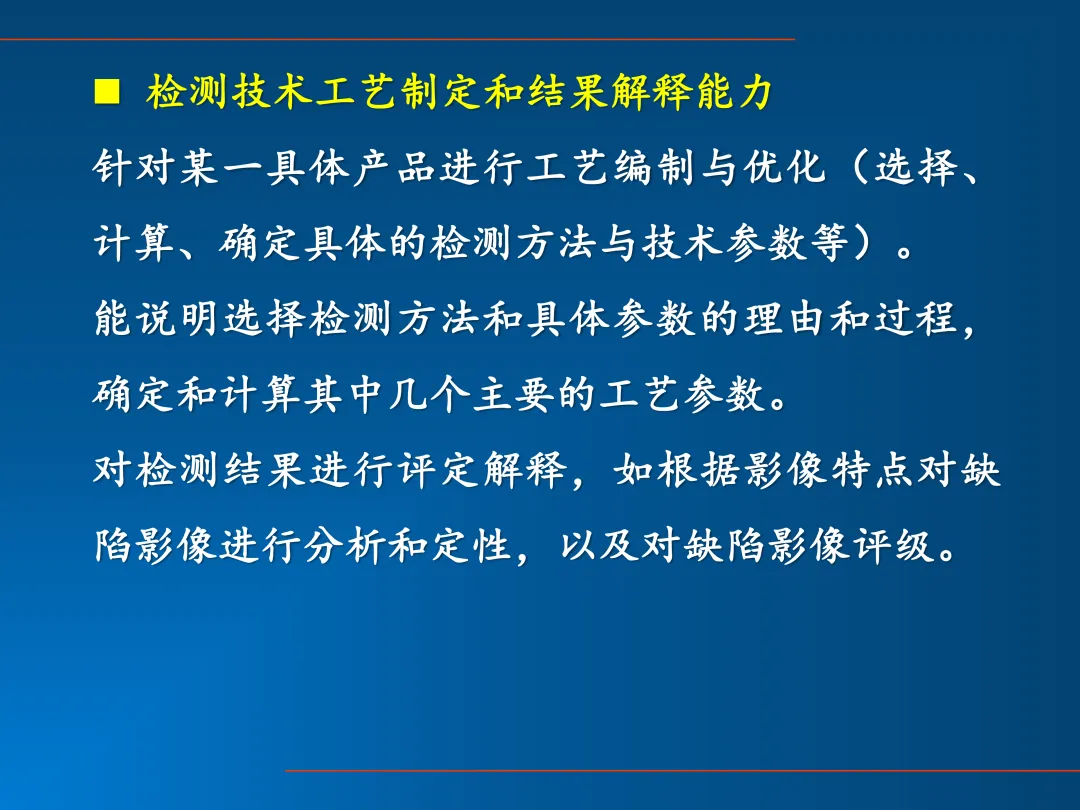 ■ 检测技术工艺制定和结果解释能力

针对某一具体产品进行工艺编制与优化（选择、计算、确定具体的检测方法与技术参数等）。

能说明选择检测方法和具体参数的理由和过程，确定和计算其中几个主要的工艺参数。

对检测结果进行评定解释，如根据影像特点对缺陷影像进行分析和定性，以及对缺陷影像评级。